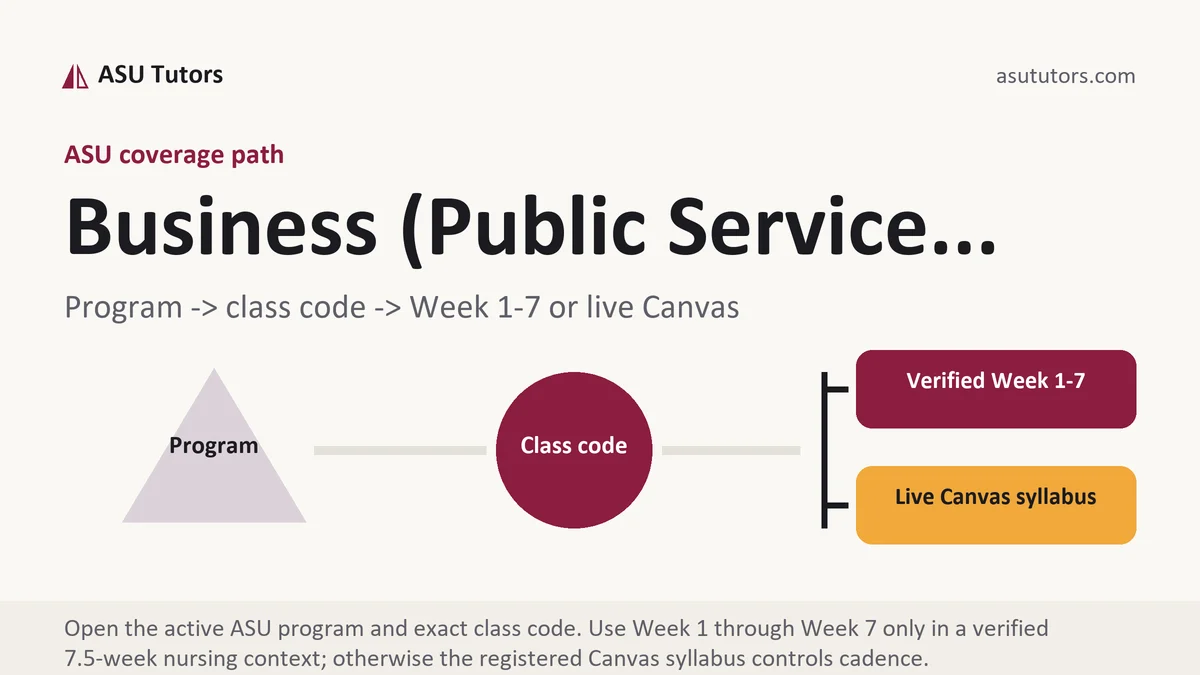 ASU Tutors

asututors.com

ASU coverage path

Business (Public Service...

Program -> class code -> Week 1-7 or live Canvas

Program

Class code

Verified Week 1-7

Live Canvas syllabus

Open the active ASU program and exact class code. Use Week 1 through Week 7 only in a verified 7.5-week nursing context; otherwise the registered Canvas syllabus controls cadence.